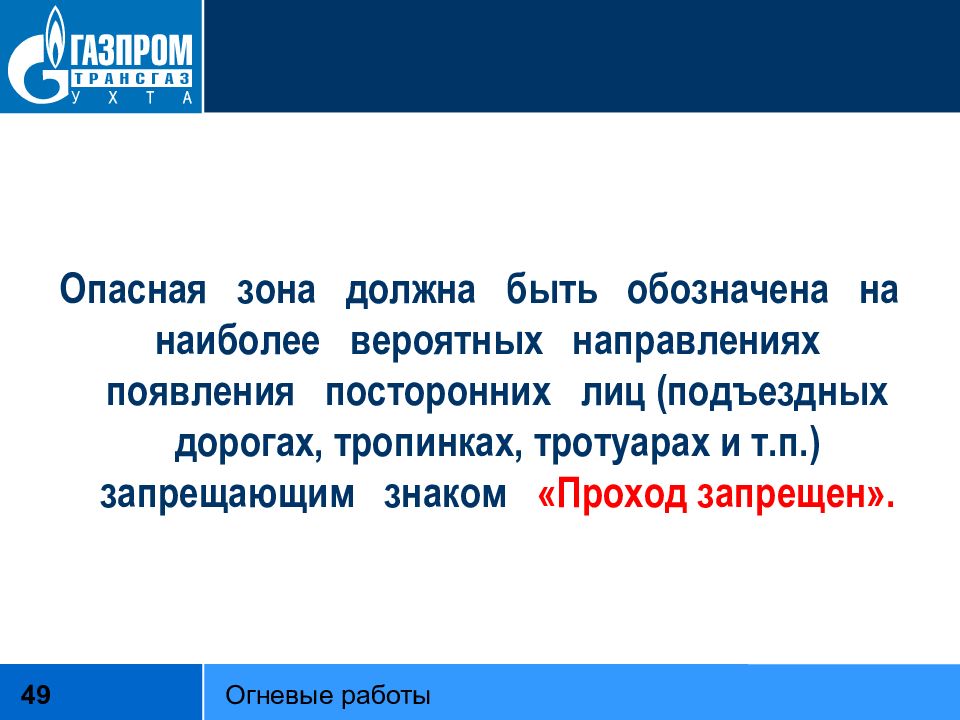 ГАЗПРОМ
ТРАНСГАЗ
УХТА

Опасная зона должна быть обозначена на наиболее вероятных направлениях появления посторонних лиц (подъездных дорогах, тропинках, тротуарах и т.п.) запрещающим знаком «Проход запрещен».

49

Огневые работы